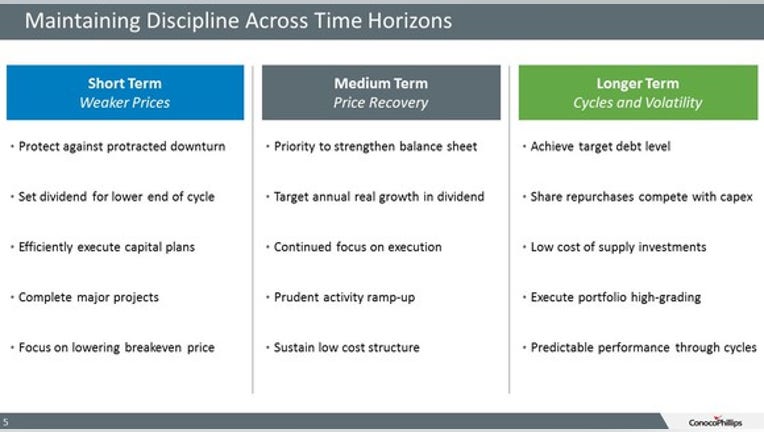 Maintaining Discipline Across Time Horizons

Short Term
Weaker Prices

• Protect against protracted downturn
• Set dividend for lower end of cycle
• Efficiently execute capital plans
• Complete major projects
• Focus on lowering breakeven price

Medium Term
Price Recovery

• Priority to strengthen balance sheet
• Target annual real growth in dividend
• Continued focus on execution
• Prudent activity ramp-up
• Sustain low cost structure

Longer Term
Cycles and Volatility

• Achieve target debt level
• Share repurchases compete with capex
• Low cost of supply investments
• Execute portfolio high-grading
• Predictable performance through cycles

5

ConocoPhillips